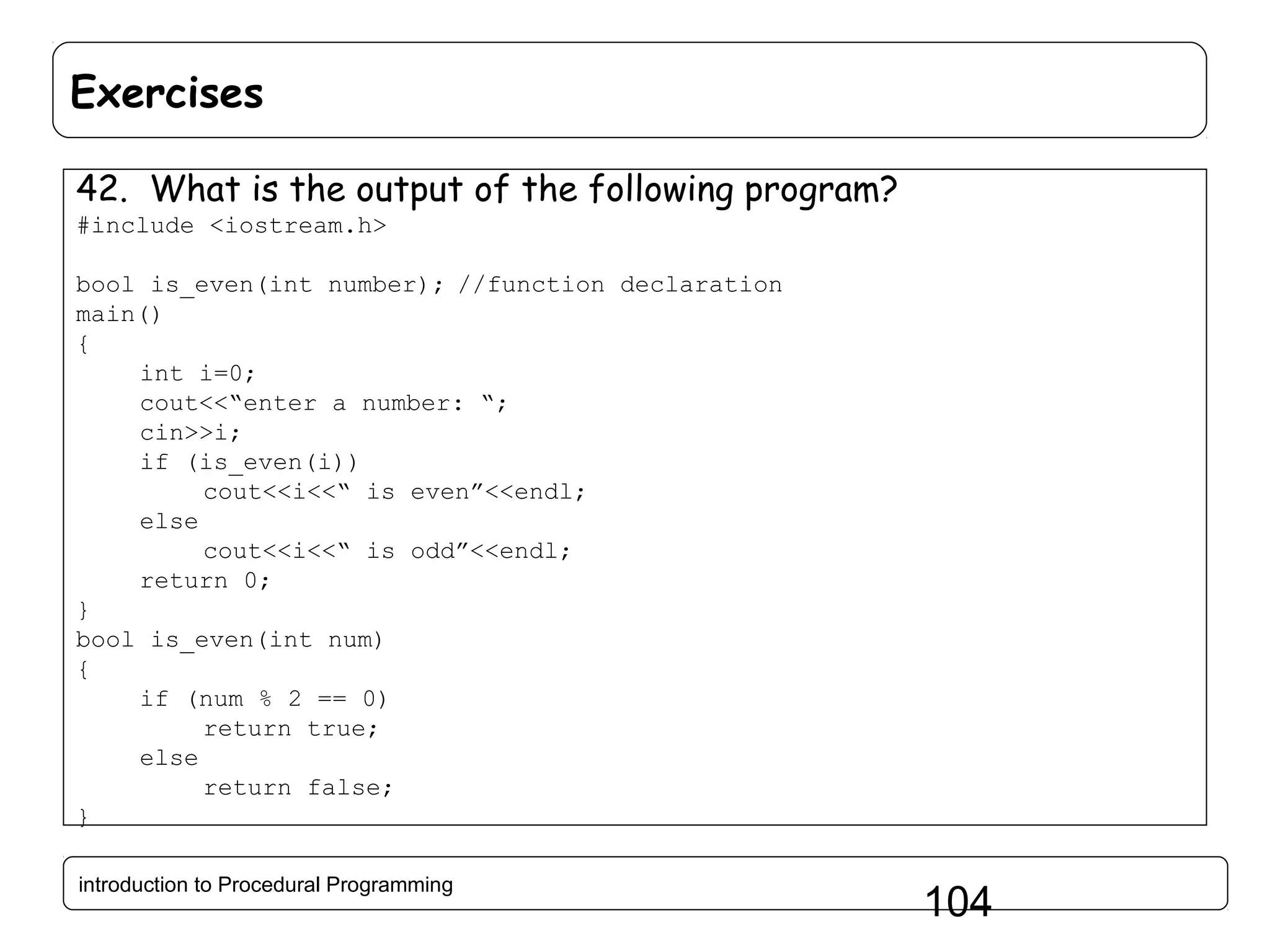 Exercises

42. What is the output of the following program?

#include <iostream.h>

bool is_even(int number); //function declaration
main()
{
    int i=0;
    cout<<“enter a number: “;
    cin>>i;
    if (is_even(i))
        cout<<i<<“ is even”<<endl;
    else
        cout<<i<<“ is odd”<<endl;
    return 0;
}
bool is_even(int num)
{
    if (num % 2 == 0)
        return true;
    else
        return false;
}

introduction to Procedural Programming

104